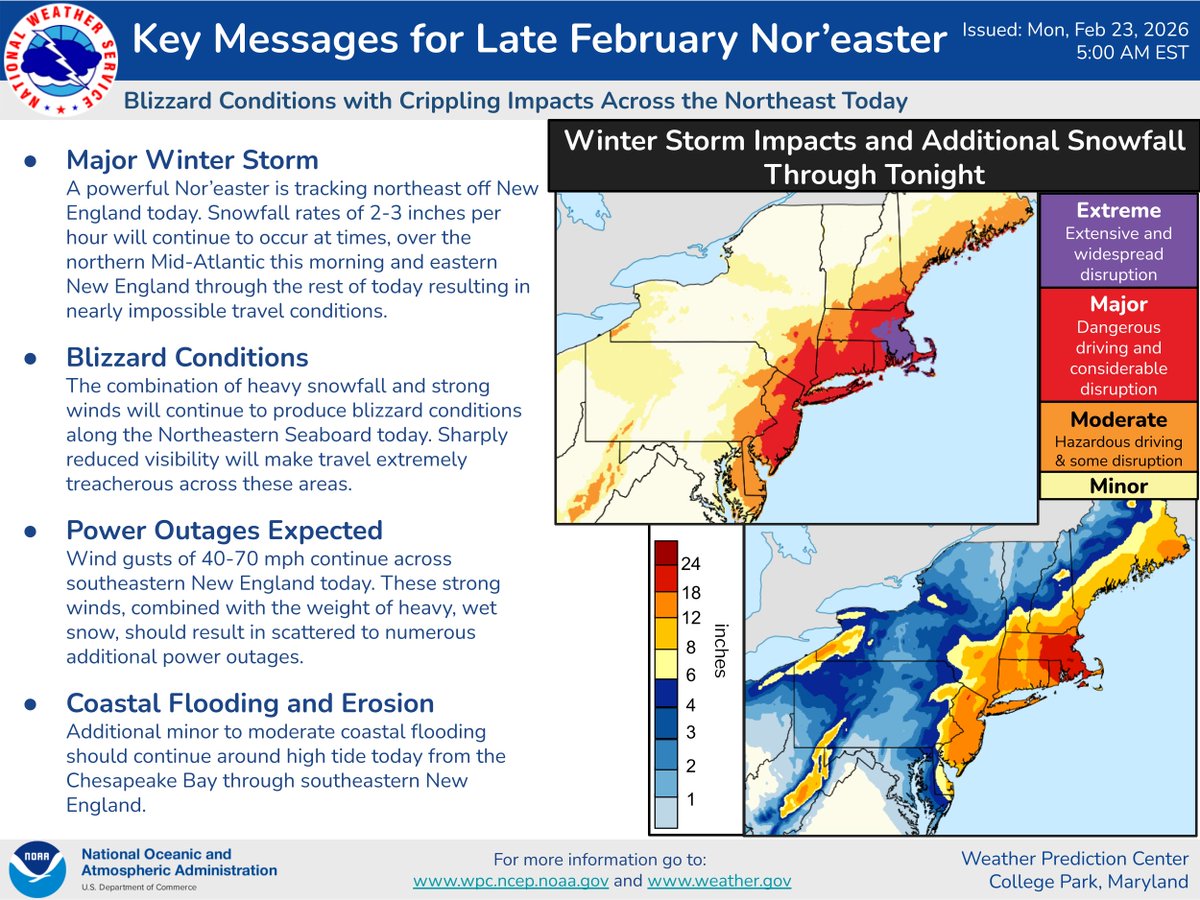 NATIONAL WEATHER SERVICE

Key Messages for Late February Nor'easter

Issued: Mon, Feb 23, 2026 5:00 AM EST

Blizzard Conditions with Crippling Impacts Across the Northeast Today

● Major Winter Storm
A powerful Nor'easter is tracking northeast off New England today. Snowfall rates of 2-3 inches per hour will continue to occur at times, over the northern Mid-Atlantic this morning and eastern New England through the rest of today resulting in nearly impossible travel conditions.

● Blizzard Conditions
The combination of heavy snowfall and strong winds will continue to produce blizzard conditions along the Northeastern Seaboard today. Sharply reduced visibility will make travel extremely treacherous across these areas.

● Power Outages Expected
Wind gusts of 40-70 mph continue across southeastern New England today. These strong winds, combined with the weight of heavy, wet snow, should result in scattered to numerous additional power outages.

● Coastal Flooding and Erosion
Additional minor to moderate coastal flooding should continue around high tide today from the Chesapeake Bay through southeastern New England.

Winter Storm Impacts and Additional Snowfall Through Tonight

Extreme
Extensive and widespread disruption

Major
Dangerous driving and considerable disruption

Moderate
Hazardous driving & some disruption

Minor

24
18
12
8
6
4
3
2
1
inches

NOAA
National Oceanic and Atmospheric Administration
U.S. Department of Commerce

For more information go to:
www.wpc.ncep.noaa.gov and www.weather.gov

Weather Prediction Center
College Park, Maryland